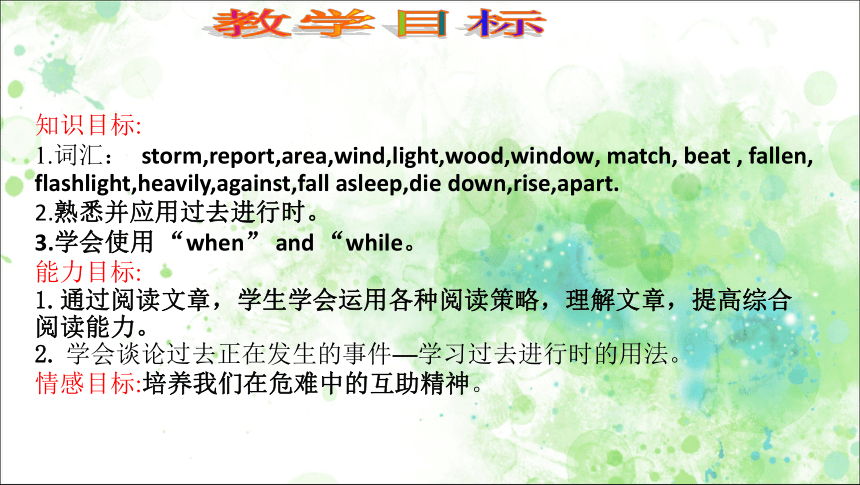 教学目标

知识目标:
1.词汇： storm,report,area,wind,light,wood,window, match, beat , fallen, flashlight,heavily,against,fall asleep,die down,rise,apart.
2.熟悉并应用过去进行时。
3.学会使用 “when” and “while。
能力目标:
1. 通过阅读文章，学生学会运用各种阅读策略，理解文章，提高综合阅读能力。
2. 学会谈论过去正在发生的事件—学习过去进行时的用法。
情感目标:培养我们在危难中的互助精神。